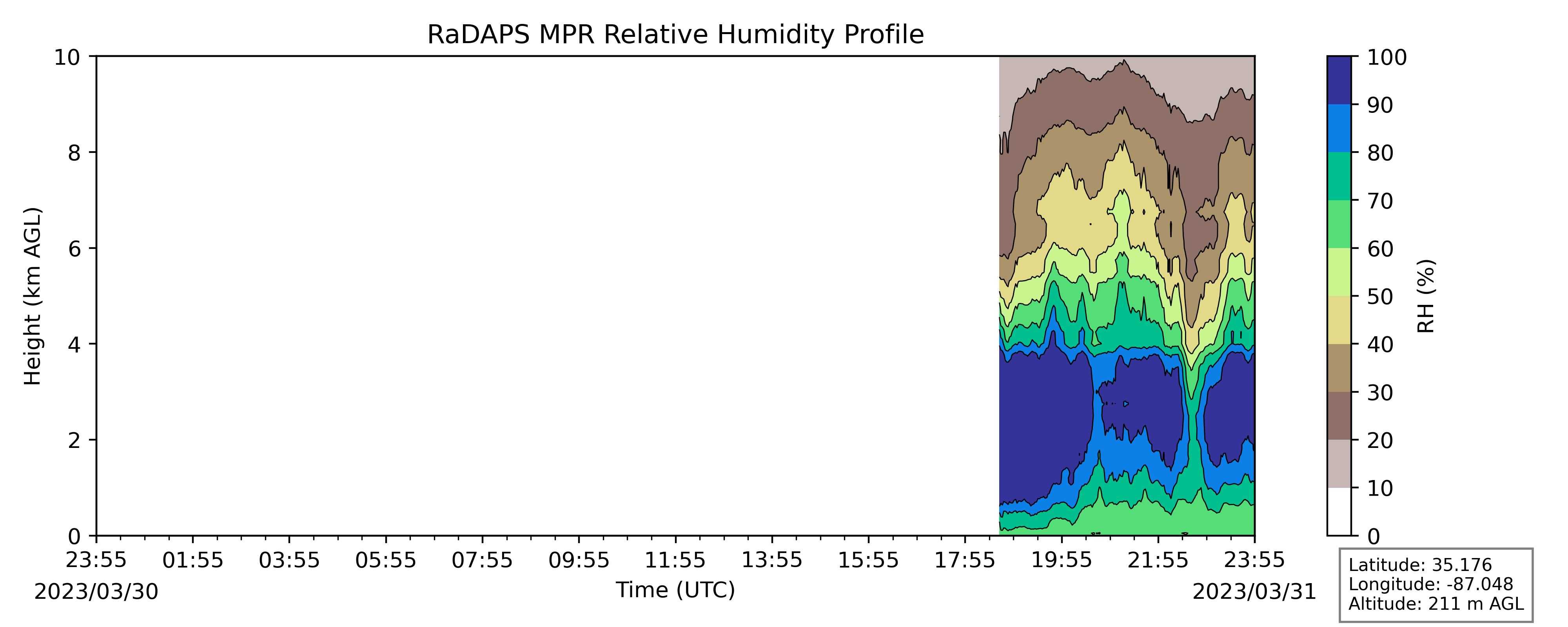 RaDAPS MPR Relative Humidity Profile

Height (km AGL)

10
8
6
4
2
0

23:55 01:55 03:55 05:55 07:55 09:55 11:55 13:55 15:55 17:55 19:55 21:55 23:55

2023/03/30

Time (UTC)

2023/03/31

100
90
80
70
60
50
40
30
20
10
0

RH (%)

Latitude: 35.176
Longitude: -87.048
Altitude: 211 m AGL